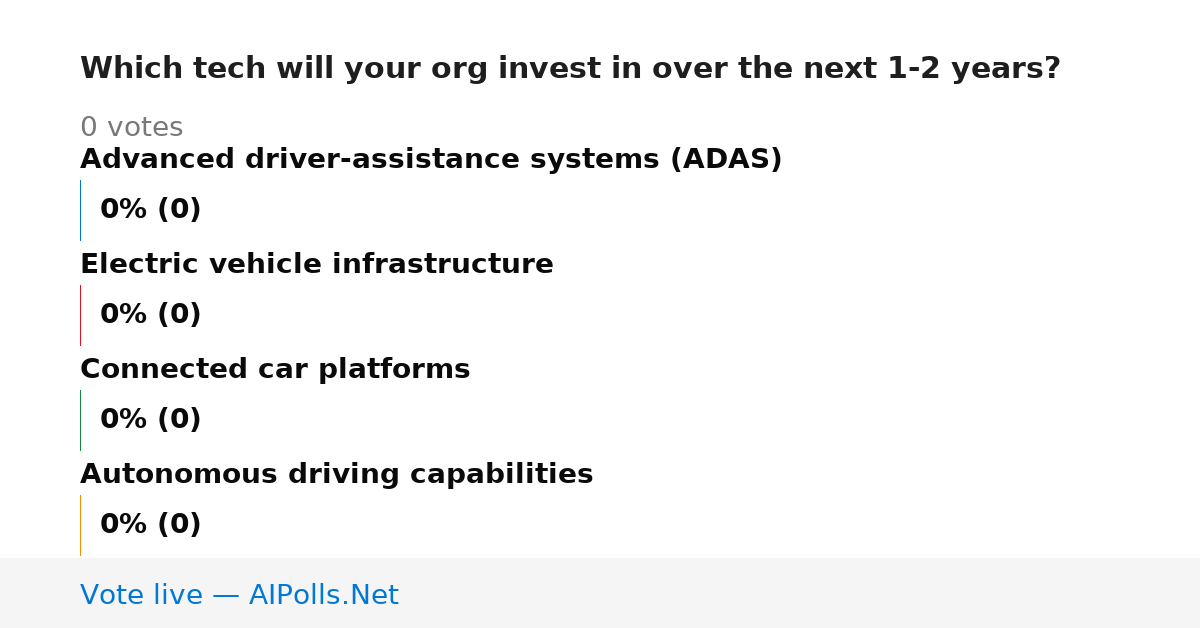 Which tech will your org invest in over the next 1-2 years?

0 votes

Advanced driver-assistance systems (ADAS)

0% (0)

Electric vehicle infrastructure

0% (0)

Connected car platforms

0% (0)

Autonomous driving capabilities

0% (0)

Vote live — AIPolls.Net